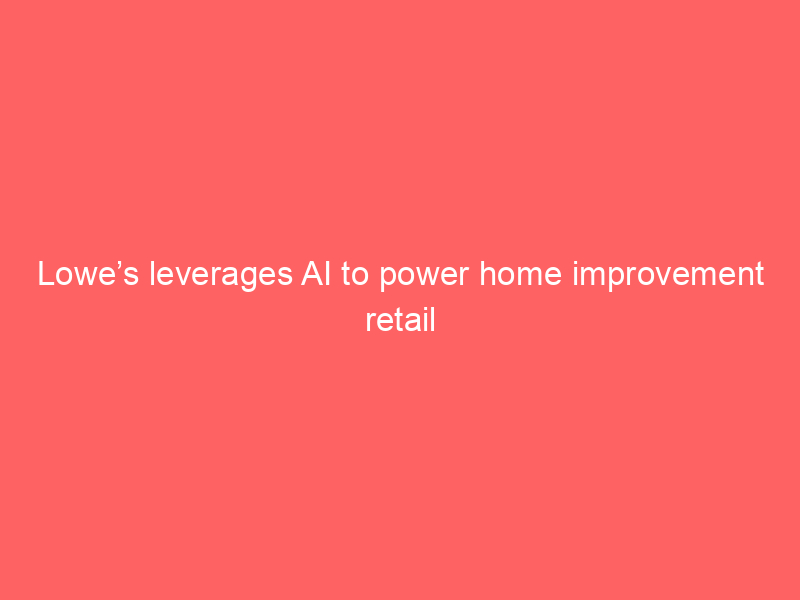 Lowe’s leverages AI to power home improvement retail